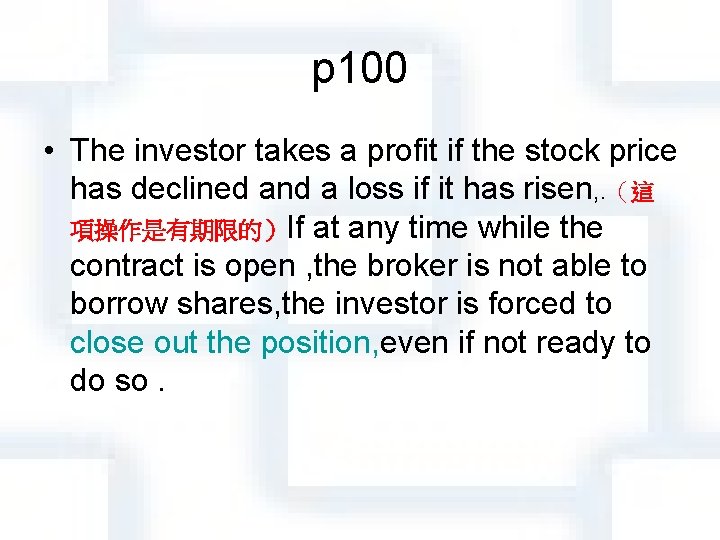 p100

• The investor takes a profit if the stock price has declined and a loss if it has risen,.（這項操作是有期限的）If at any time while the contract is open ,the broker is not able to borrow shares,the investor is forced to close out the position,even if not ready to do so .